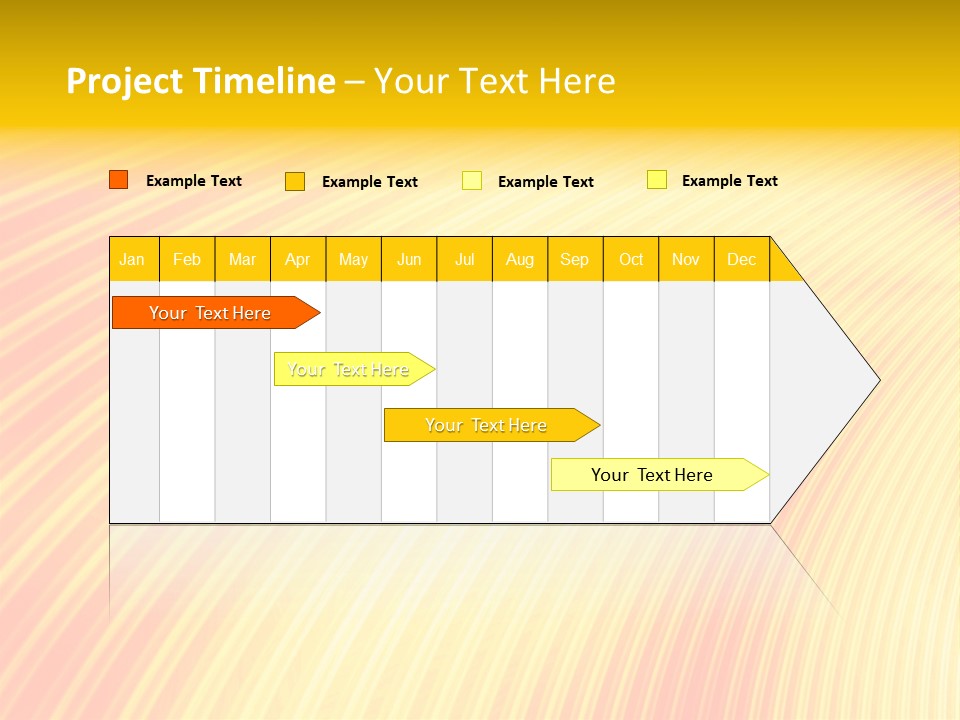 Project Timeline – Your Text Here

Example Text Example Text Example Text Example Text

| Jan | Feb | Mar | Apr | May | Jun | Jul | Aug | Sep | Oct | Nov | Dec |
|---|---|---|---|---|---|---|---|---|---|---|---|

Your Text Here

Your Text Here

Your Text Here

Your Text Here